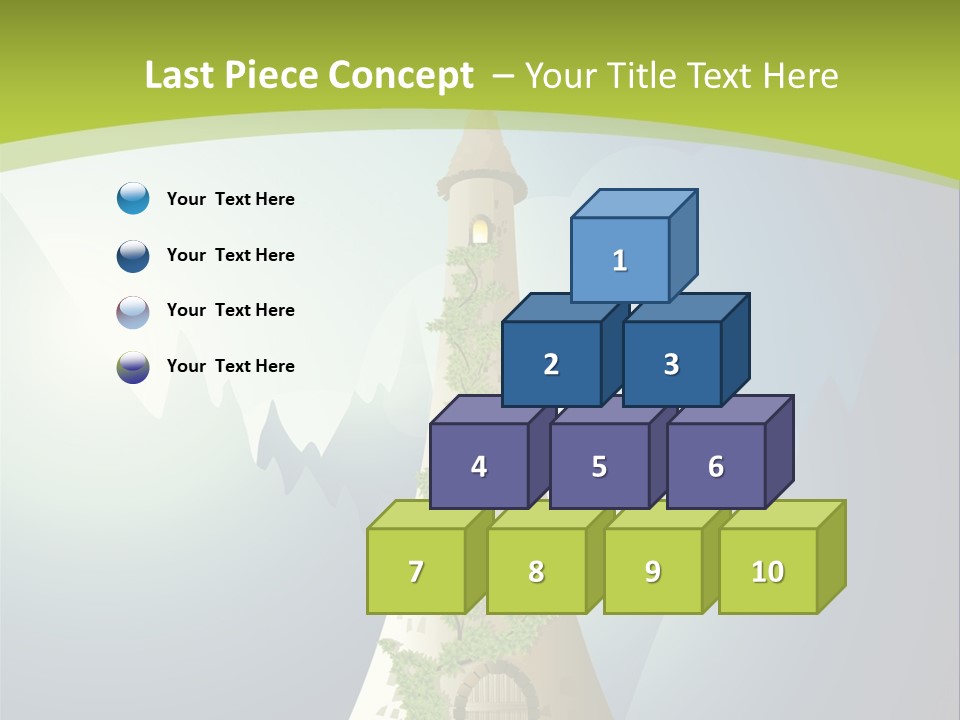 Last Piece Concept – Your Title Text Here

Your Text Here

Your Text Here

Your Text Here

Your Text Here

1

2 3

4 5 6

7 8 9 10